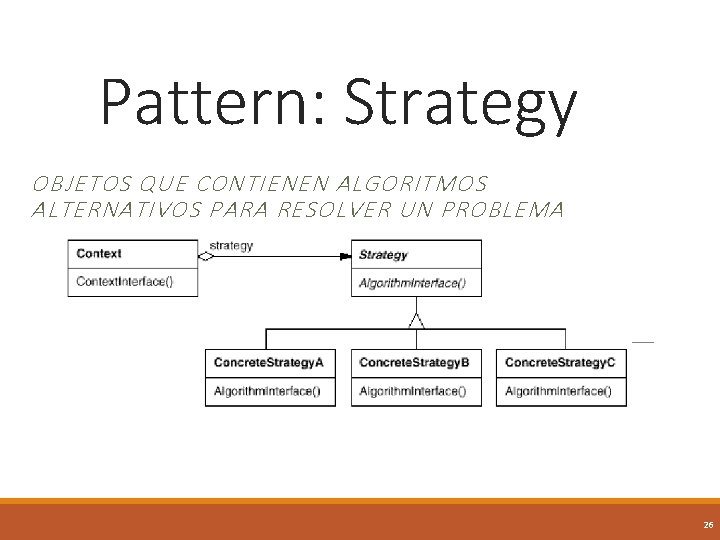 Pattern: Strategy

OBJETOS QUE CONTIENEN ALGORITMOS ALTERNATIVOS PARA RESOLVER UN PROBLEMA

Context
ContextInterface()

strategy

Strategy
AlgorithmInterface()

ConcreteStrategyA
AlgorithmInterface()

ConcreteStrategyB
AlgorithmInterface()

ConcreteStrategyC
AlgorithmInterface()

26